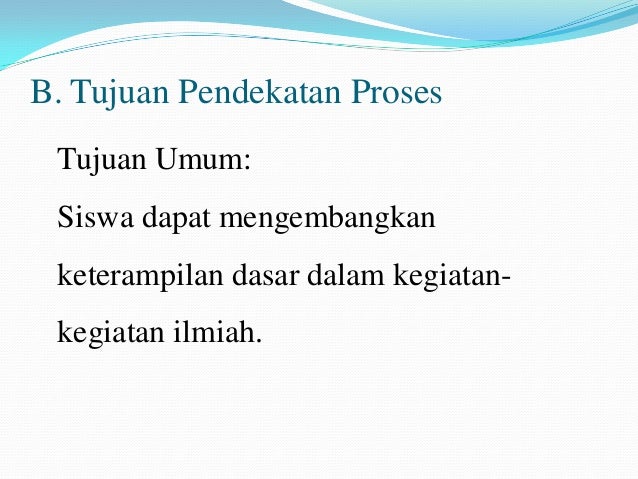 B. Tujuan Pendekatan Proses

Tujuan Umum:
Siswa dapat mengembangkan keterampilan dasar dalam kegiatan-kegiatan ilmiah.